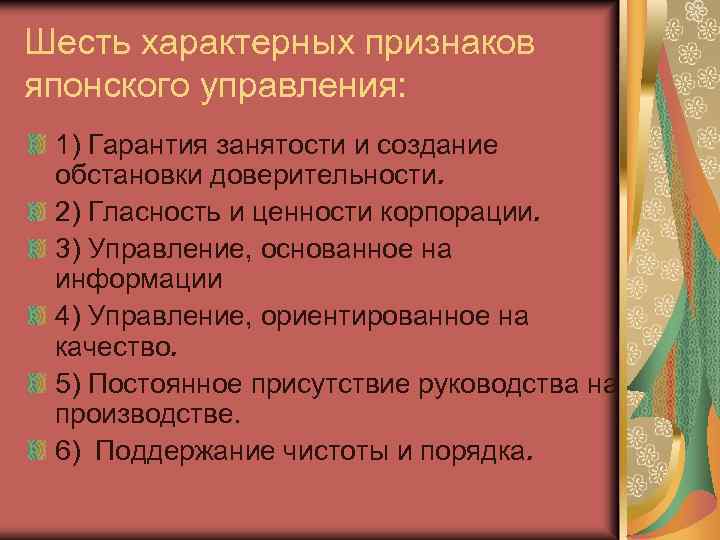 Шесть характерных признаков японского управления:

1) Гарантия занятости и создание обстановки доверительности.

2) Гласность и ценности корпорации.

3) Управление, основанное на информации

4) Управление, ориентированное на качество.

5) Постоянное присутствие руководства на производстве.

6) Поддержание чистоты и порядка.